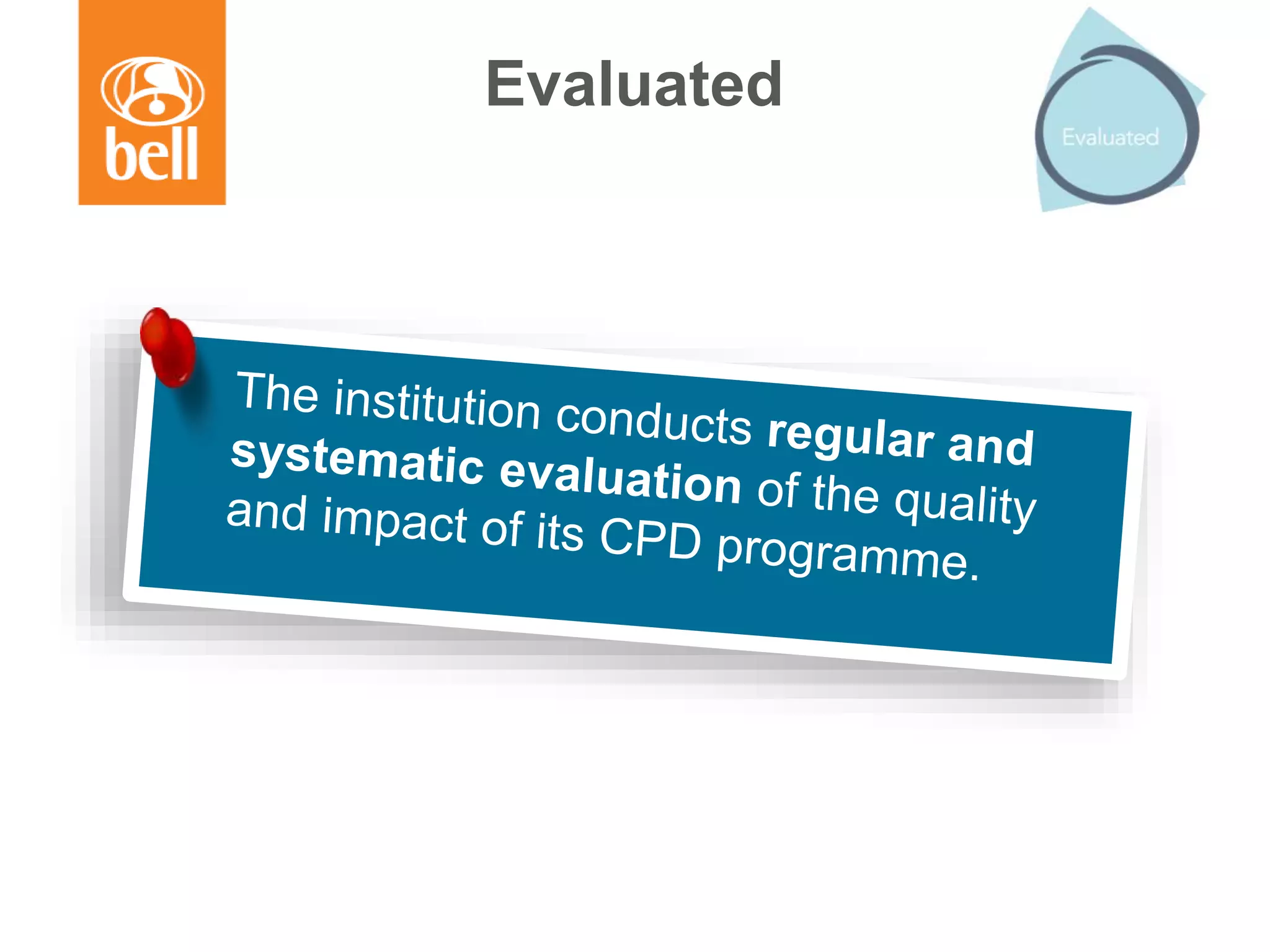 bell

Evaluated

Evaluated

The institution conducts regular and systematic evaluation of the quality and impact of its CPD programme.